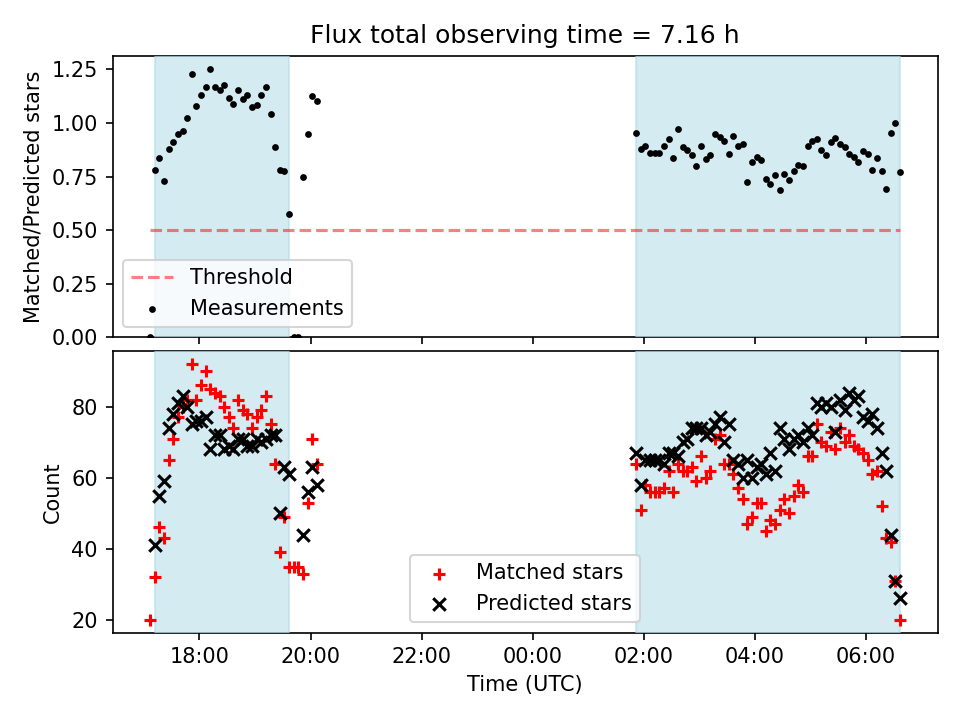 Flux total observing time = 7.16 h

Matched/Predicted stars

1.25
1.00
0.75
0.50
0.25
0.00

Threshold
Measurements

Count

80
60
40
20

Matched stars
Predicted stars

18:00
20:00
22:00
00:00
02:00
04:00
06:00

Time (UTC)